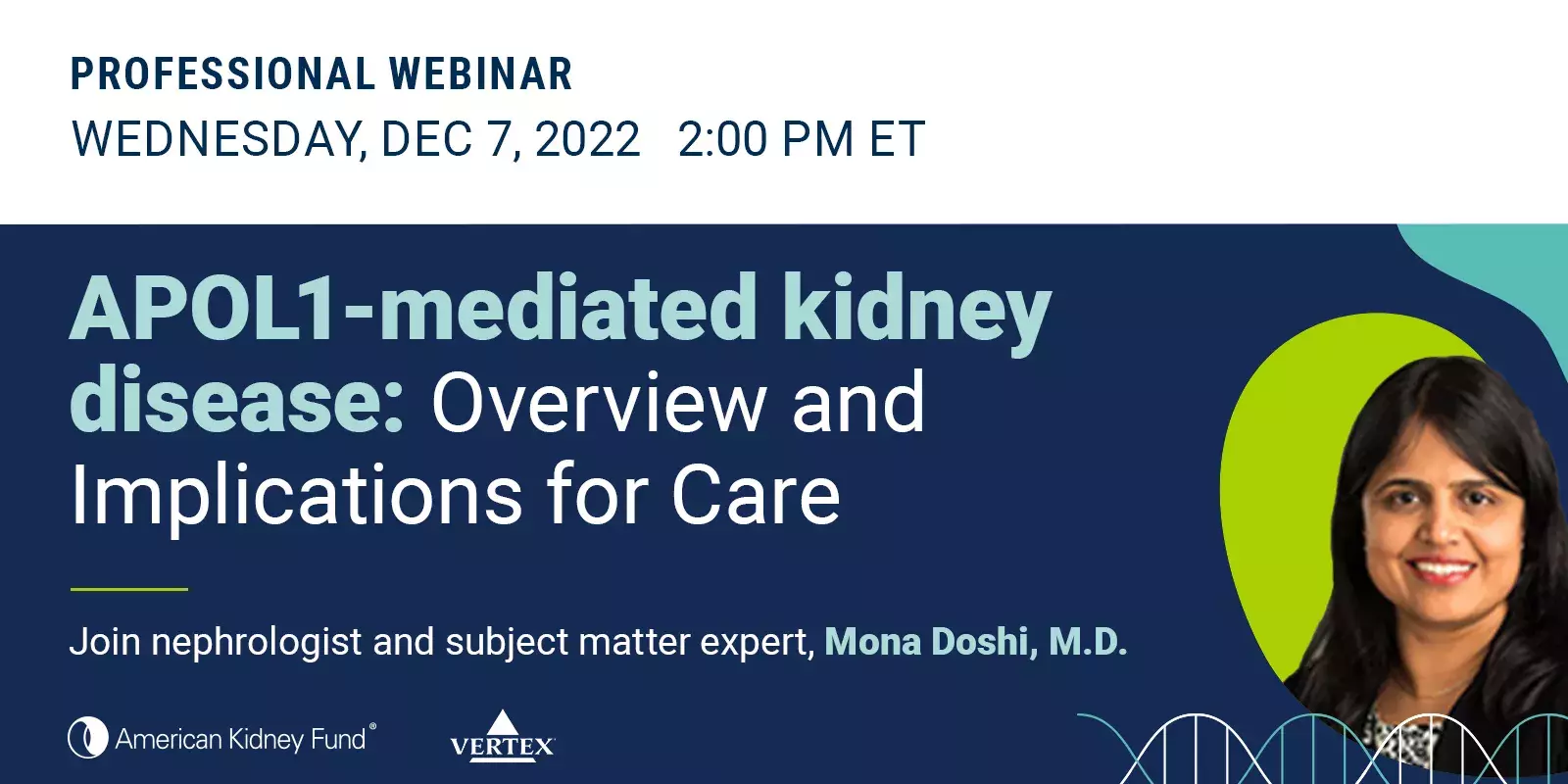 PROFESSIONAL WEBINAR
WEDNESDAY, DEC 7, 2022 2:00 PM ET

APOL1-mediated kidney disease: Overview and Implications for Care

Join nephrologist and subject matter expert, Mona Doshi, M.D.

American Kidney Fund®

VERTEX